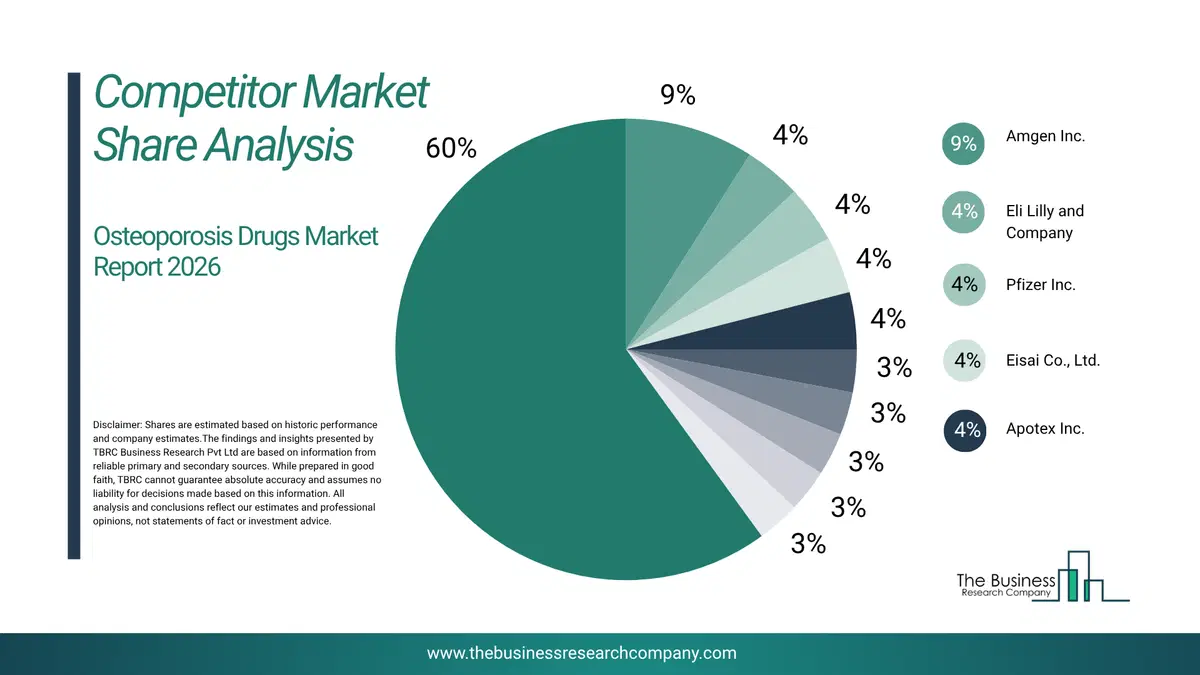 Competitor Market Share Analysis

Osteoporosis Drugs Market Report 2026

Disclaimer: Shares are estimated based on historic performance and company estimates.The findings and insights presented by TBRC Business Research Pvt Ltd are based on information from reliable primary and secondary sources. While prepared in good faith, TBRC cannot guarantee absolute accuracy and assumes no liability for decisions made based on this information. All analysis and conclusions reflect our estimates and professional opinions, not statements of fact or investment advice.

60%
9%
4%
4%
4%
4%
3%
3%
3%
3%
3%

9% Amgen Inc.
4% Eli Lilly and Company
4% Pfizer Inc.
4% Eisai Co., Ltd.
4% Apotex Inc.

The Business Research Company

www.thebusinessresearchcompany.com